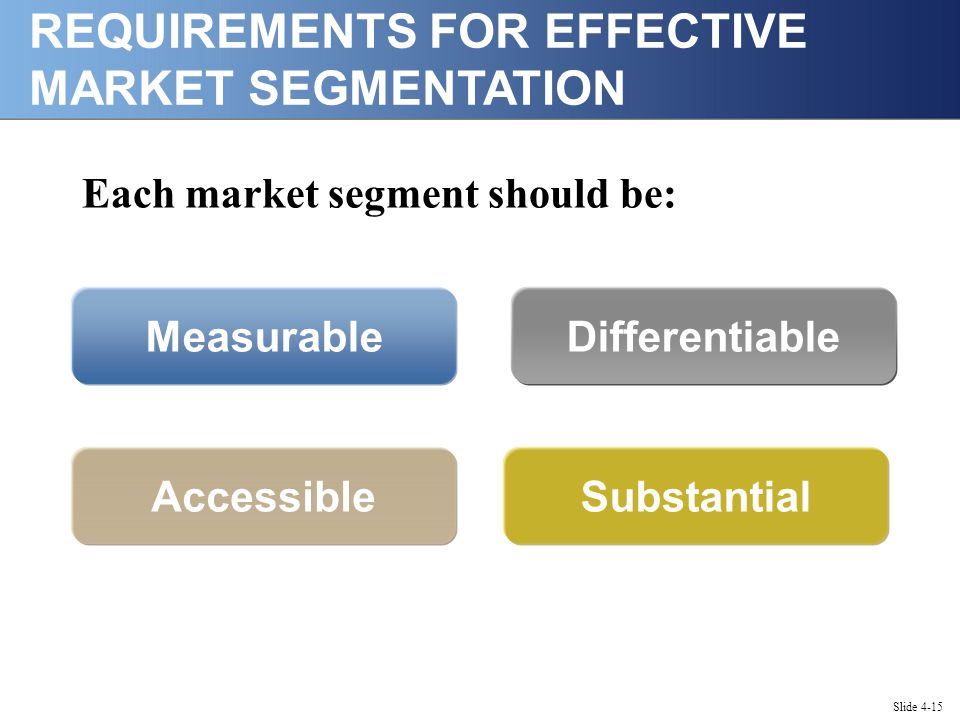 REQUIREMENTS FOR EFFECTIVE MARKET SEGMENTATION

Each market segment should be:

Measurable

Differentiable

Accessible

Substantial

Slide 4-15